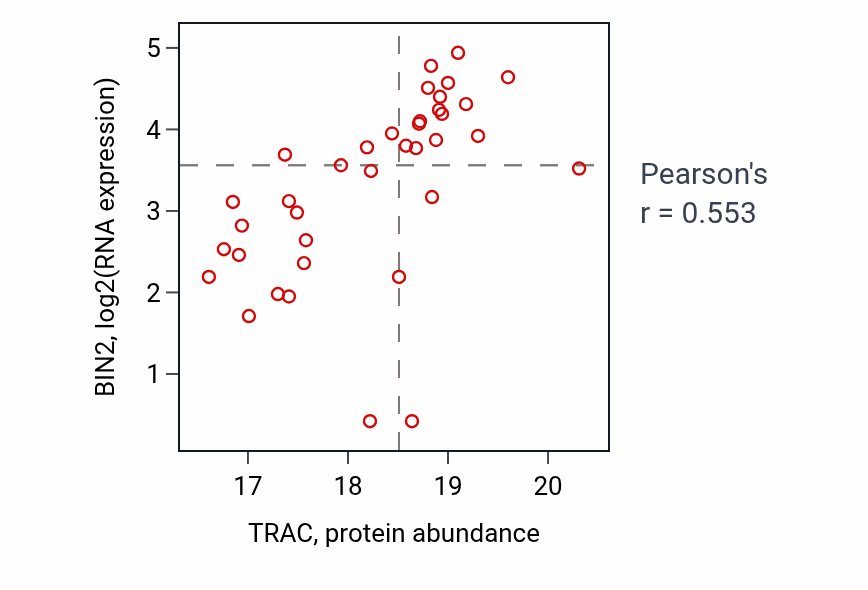 BIN2, log2(RNA expression)

5
4
3
2
1

17
18
19
20

TRAC, protein abundance

Pearson's
r = 0.553